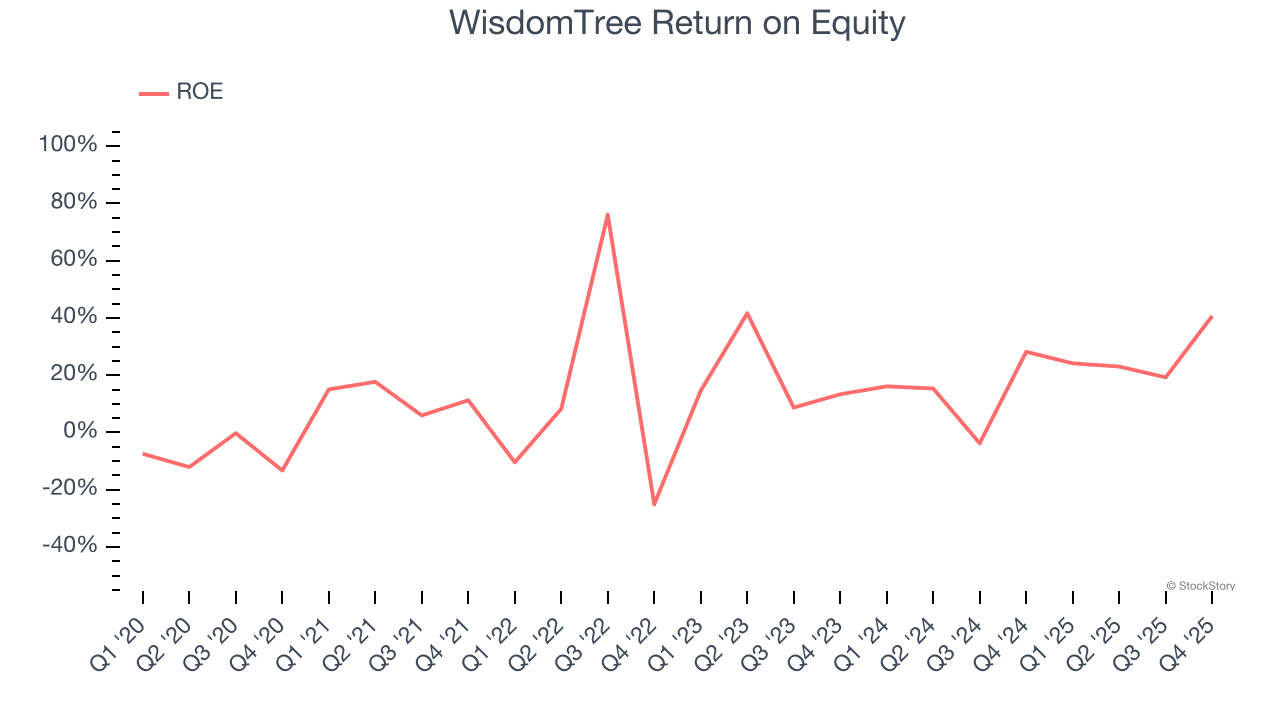 WisdomTree Return on Equity

ROE

100%
80%
60%
40%
20%
0%
-20%
-40%

© StockStory

Q1 '20
Q2 '20
Q3 '20
Q4 '20
Q1 '21
Q2 '21
Q3 '21
Q4 '21
Q1 '22
Q2 '22
Q3 '22
Q4 '22
Q1 '23
Q2 '23
Q3 '23
Q4 '23
Q1 '24
Q2 '24
Q3 '24
Q4 '24
Q1 '25
Q2 '25
Q3 '25
Q4 '25